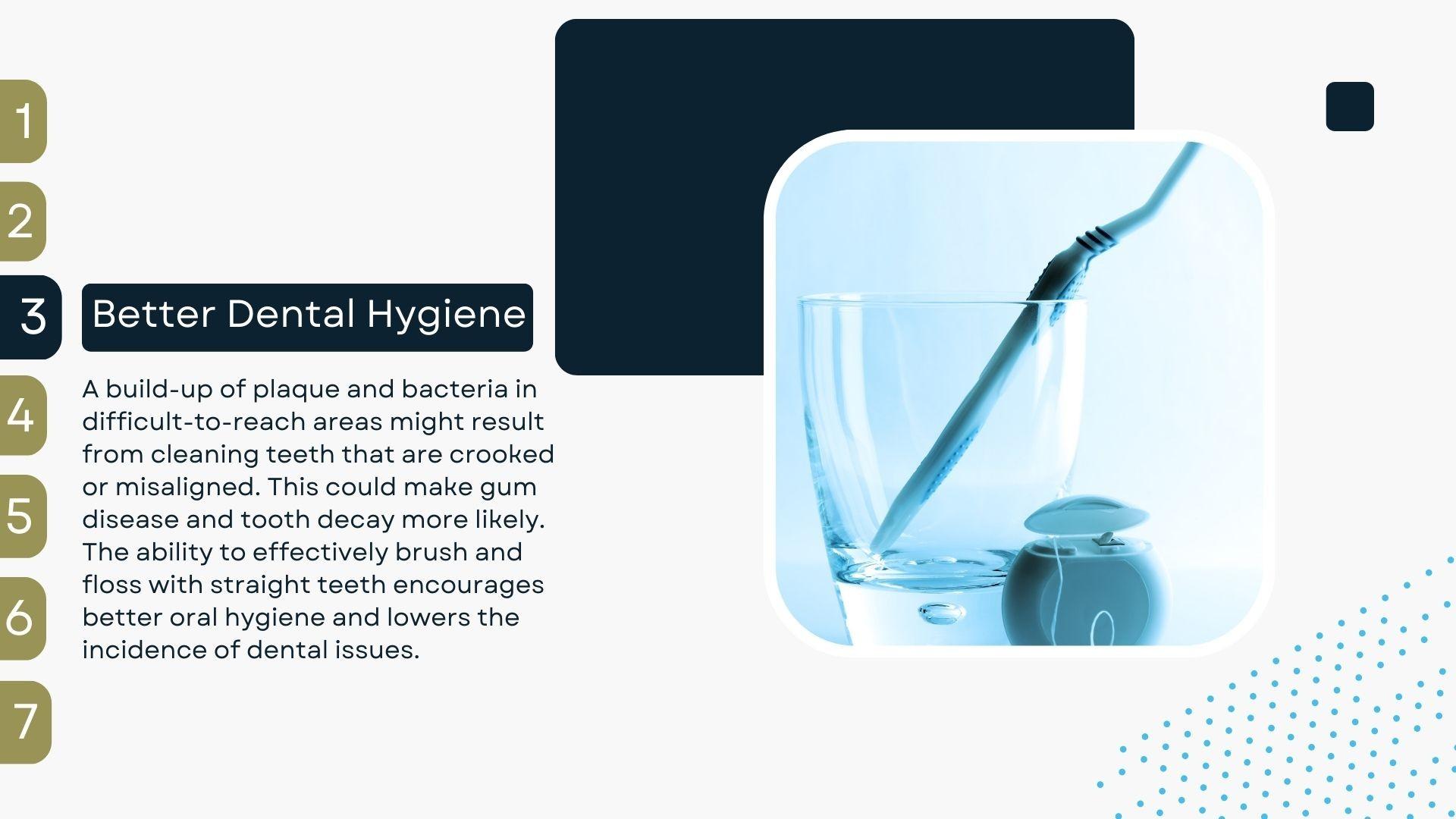 1

2

3 Better Dental Hygiene

A build-up of plaque and bacteria in difficult-to-reach areas might result from cleaning teeth that are crooked or misaligned. This could make gum disease and tooth decay more likely. The ability to effectively brush and floss with straight teeth encourages better oral hygiene and lowers the incidence of dental issues.

4

5

6

7